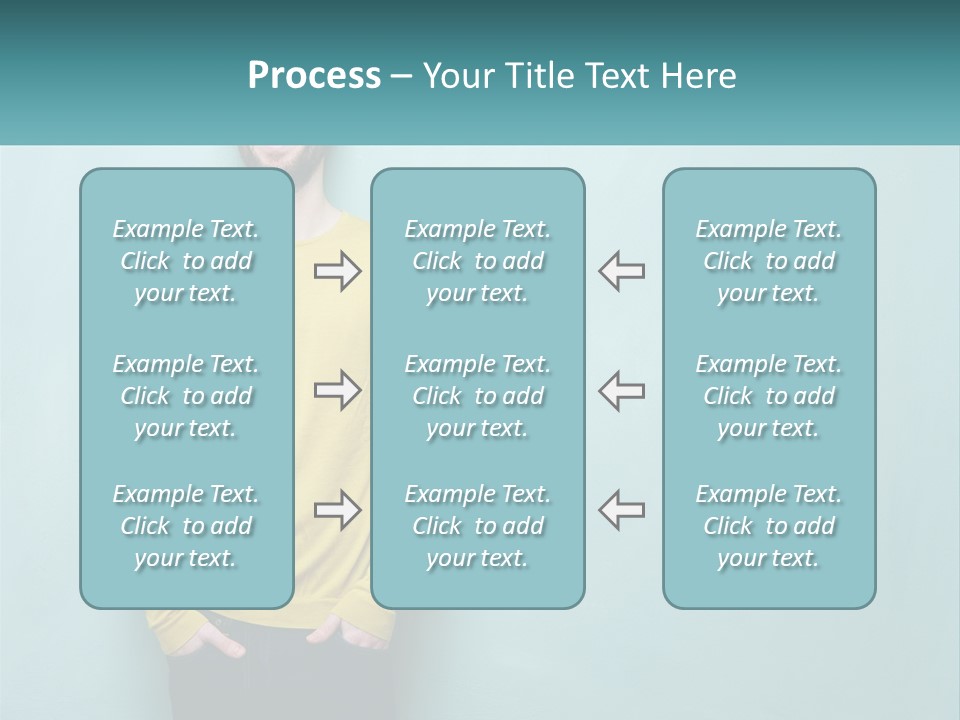 Process – Your Title Text Here

Example Text. Click to add your text.

Example Text. Click to add your text.

Example Text. Click to add your text.

Example Text. Click to add your text.

Example Text. Click to add your text.

Example Text. Click to add your text.

Example Text. Click to add your text.

Example Text. Click to add your text.

Example Text. Click to add your text.